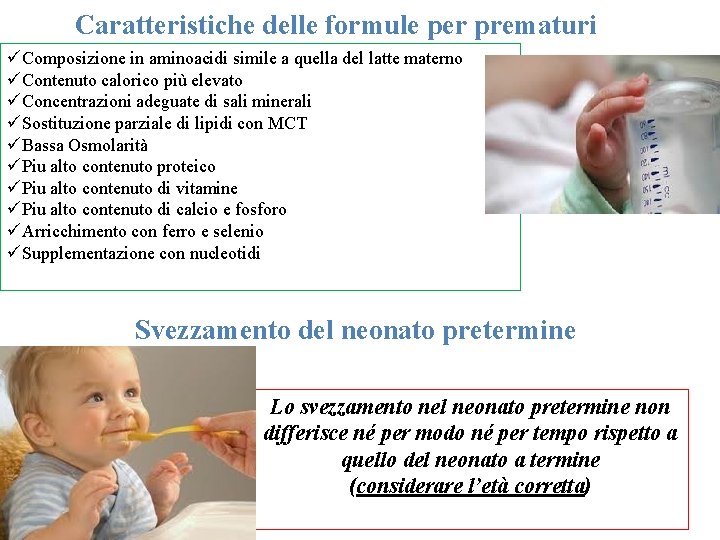 Caratteristiche delle formule per prematuri

✓Composizione in aminoacidi simile a quella del latte materno
✓Contenuto calorico più elevato
✓Concentrazioni adeguate di sali minerali
✓Sostituzione parziale di lipidi con MCT
✓Bassa Osmolarità
✓Piu alto contenuto proteico
✓Piu alto contenuto di vitamine
✓Piu alto contenuto di calcio e fosforo
✓Arricchimento con ferro e selenio
✓Supplementazione con nucleotidi

Svezzamento del neonato pretermine

Lo svezzamento nel neonato pretermine non differisce né per modo né per tempo rispetto a quello del neonato a termine (considerare l'età corretta)